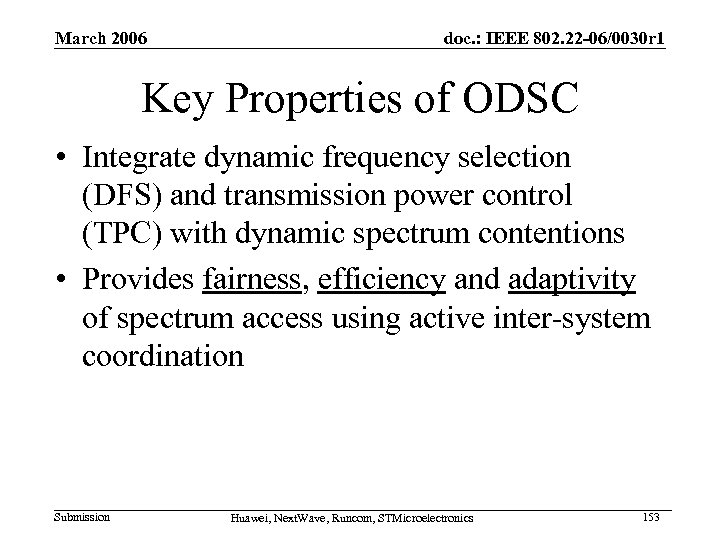 March 2006

doc.: IEEE 802.22-06/0030r1

Key Properties of ODSC

• Integrate dynamic frequency selection (DFS) and transmission power control (TPC) with dynamic spectrum contentions

• Provides fairness, efficiency and adaptivity of spectrum access using active inter-system coordination

Submission

Huawei, NextWave, Runcom, STMicroelectronics

153